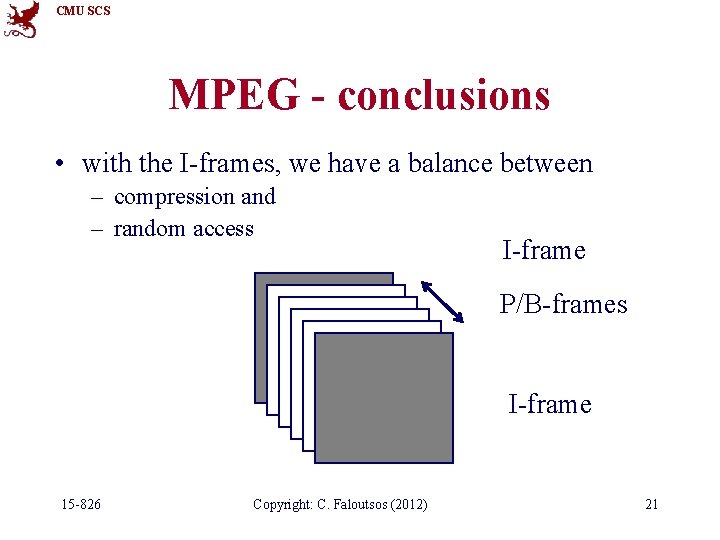 CMU SCS

MPEG - conclusions

• with the I-frames, we have a balance between
– compression and
– random access

I-frame

P/B-frames

I-frame

15-826

Copyright: C. Faloutsos (2012)

21